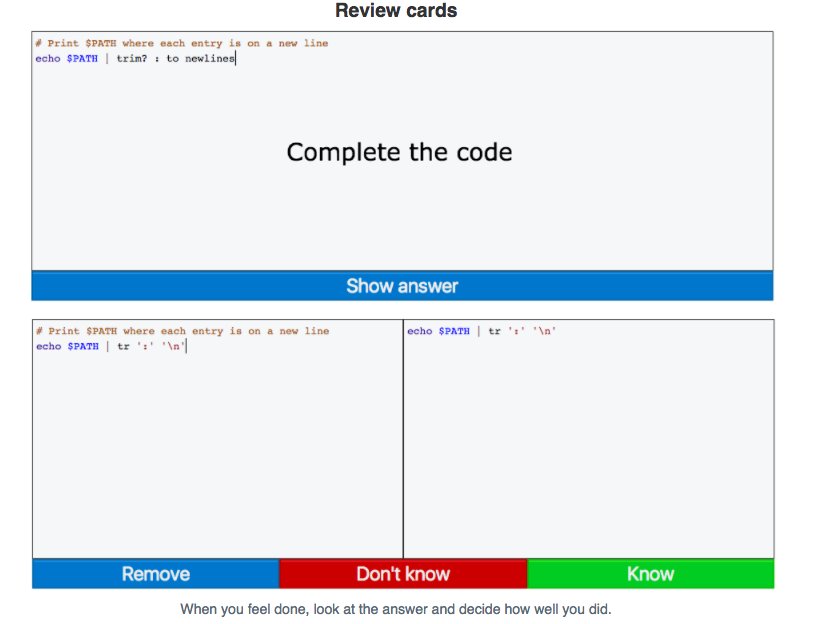 Review cards

# Print $PATH where each entry is on a new line
echo $PATH | trim? : to newlines

Complete the code

Show answer

# Print $PATH where each entry is on a new line
echo $PATH | tr ':' '\n'

echo $PATH | tr ':' '\n'

Remove

Don't know

Know

When you feel done, look at the answer and decide how well you did.